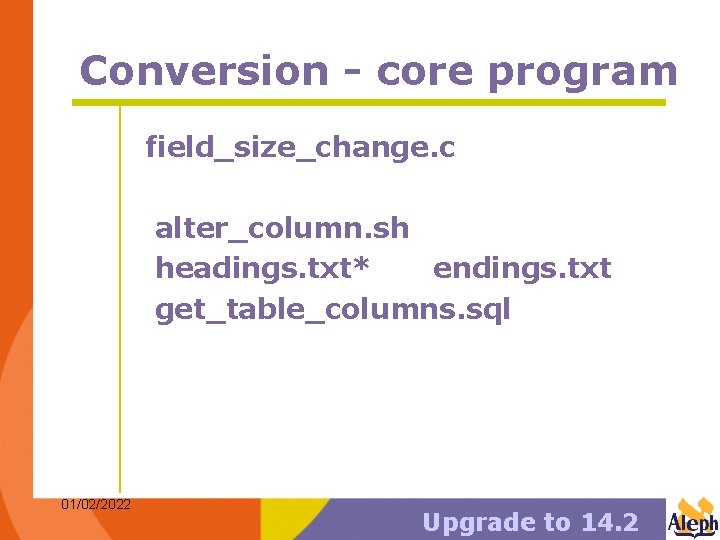 Conversion - core program

field_size_change.c

alter_column.sh
headings.txt* endings.txt
get_table_columns.sql

01/02/2022

Upgrade to 14.2

Aleph